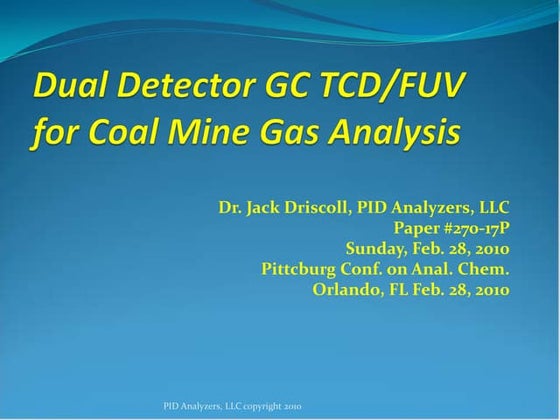 Dual Detector GC TCD/FUV for Coal Mine Gas Analysis

Dr. Jack Driscoll, PID Analyzers, LLC
Paper #270-17P
Sunday, Feb. 28, 2010
Pittcburg Conf. on Anal. Chem.
Orlando, FL Feb. 28, 2010

PID Analyzers, LLC copyright 2010